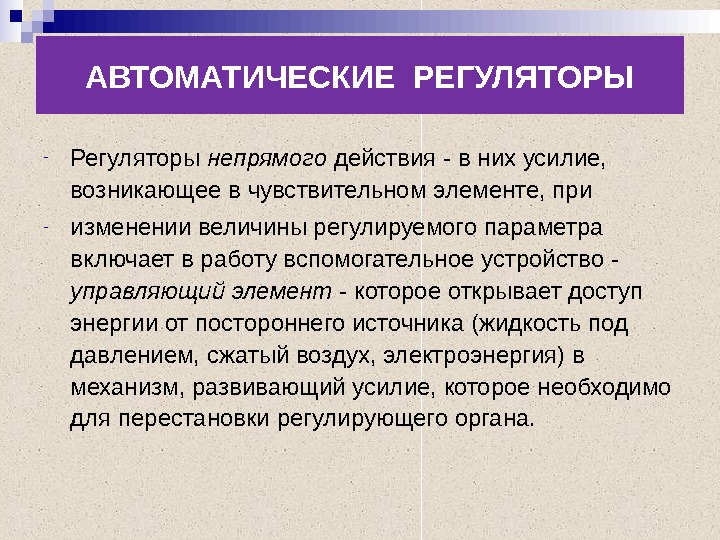 АВТОМАТИЧЕСКИЕ РЕГУЛЯТОРЫ

- Регуляторы непрямого действия - в них усилие, возникающее в чувствительном элементе, при
- изменении величины регулируемого параметра включает в работу вспомогательное устройство - управляющий элемент - которое открывает доступ энергии от постороннего источника (жидкость под давлением, сжатый воздух, электроэнергия) в механизм, развивающий усилие, которое необходимо для перестановки регулирующего органа.